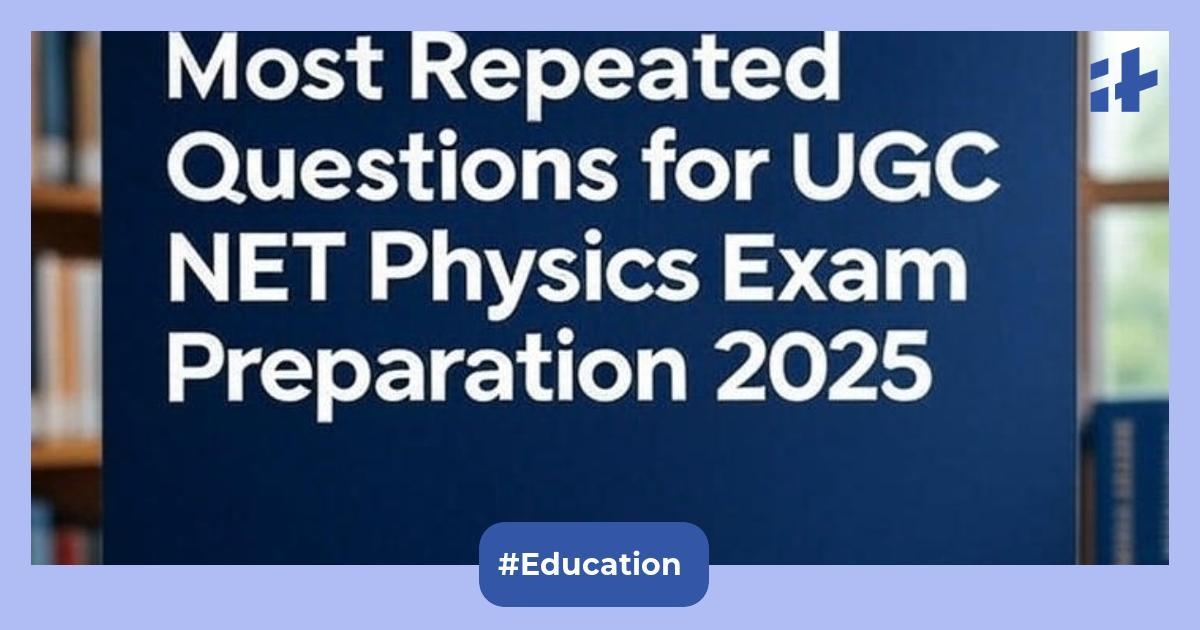 Most Repeated Questions for UGC NET Physics Exam Preparation 2025

#Education